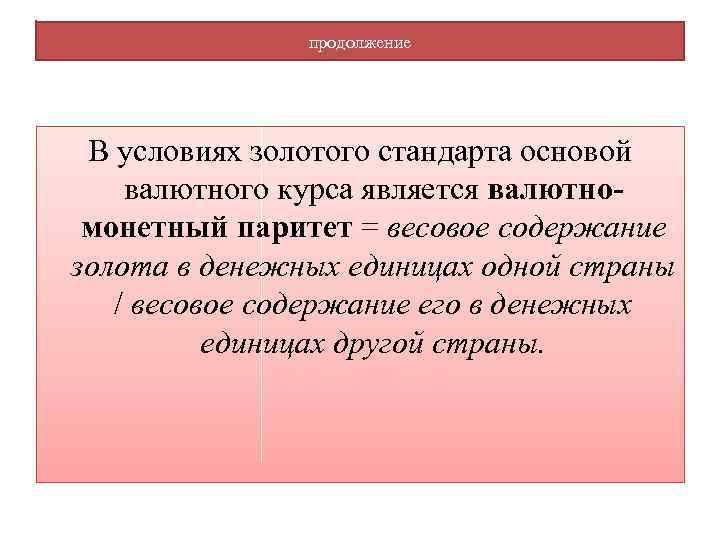 продолжение

В условиях золотого стандарта основой валютного курса является валютно-монетный паритет = весовое содержание золота в денежных единицах одной страны / весовое содержание его в денежных единицах другой страны.